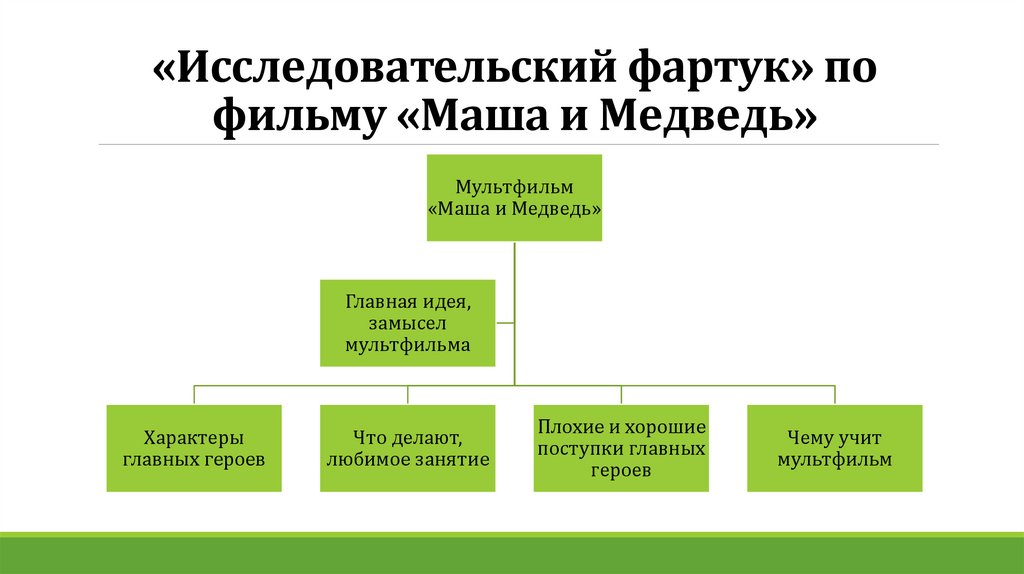 «Исследовательский фартук» по фильму «Маша и Медведь»

Мультфильм «Маша и Медведь»

Главная идея, замысел мультфильма

Характеры главных героев

Что делают, любимое занятие

Плохие и хорошие поступки главных героев

Чему учит мультфильм